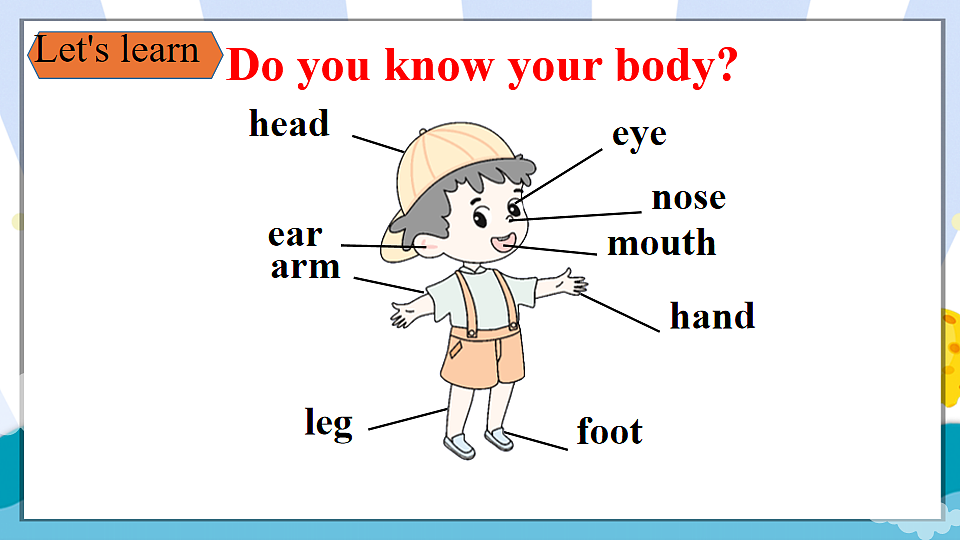 Let's learn

Do you know your body?

head

eye

nose

ear

mouth

arm

hand

leg

foot